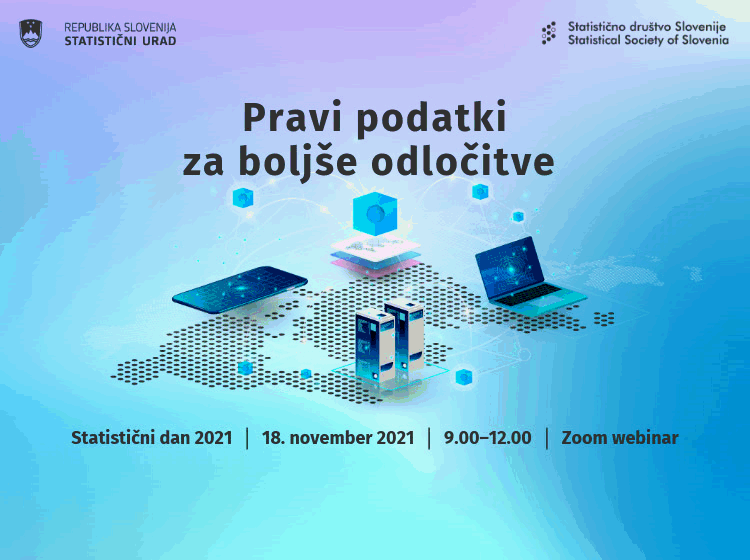 REPUBLIKA SLOVENIJA
STATISTIČNI URAD

Statistično društvo Slovenije
Statistical Society of Slovenia

Pravi podatki za boljše odločitve

Statistični dan 2021 | 18. november 2021 | 9.00–12.00 | Zoom webinar